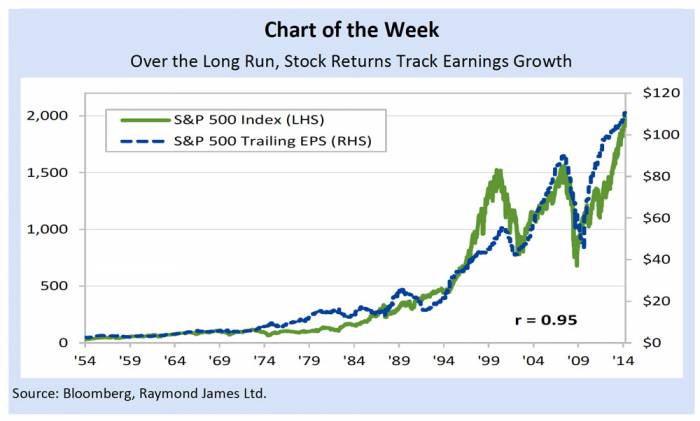 Chart of the Week

Over the Long Run, Stock Returns Track Earnings Growth

S&P 500 Index (LHS)
S&P 500 Trailing EPS (RHS)

2,000
1,500
1,000
500
0

$120
$100
$80
$60
$40
$20
$0

r = 0.95

'54 '59 '64 '69 '74 '79 '84 '89 '94 '99 '04 '09 '14

Source: Bloomberg, Raymond James Ltd.